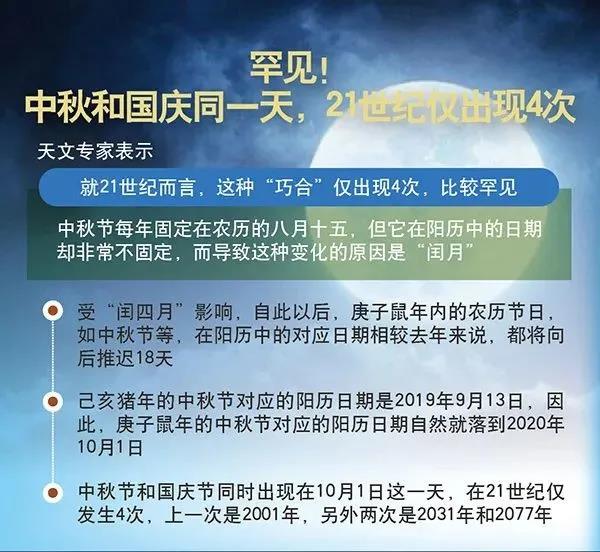 罕见!
中秋和国庆同一天，21世纪仅出现4次

天文专家表示

就21世纪而言，这种“巧合”仅出现4次，比较罕见

中秋节每年固定在农历的八月十五，但它在阳历中的日期却非常不固定，而导致这种变化的原因是“闰月”

受“闰四月”影响，自此以后，庚子鼠年内的农历节日，如中秋节等，在阳历中的对应日期相较去年来说，都将向后推迟18天

己亥猪年的中秋节对应的阳历日期是2019年9月13日，因此，庚子鼠年的中秋节对应的阳历日期自然就落到2020年10月1日

中秋节和国庆节同时出现在10月1日这一天，在21世纪仅发生4次，上一次是2001年，另外两次是2031年和2077年